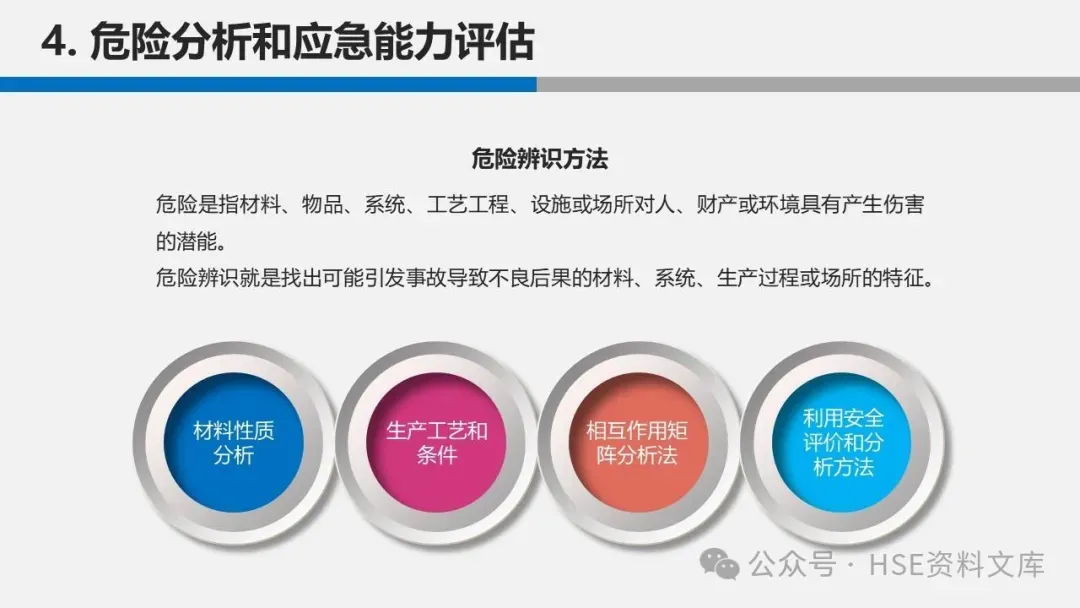 4. 危险分析和应急能力评估

危险辨识方法

危险是指材料、物品、系统、工艺工程、设施或场所对人、财产或环境具有产生伤害的潜能。

危险辨识就是找出可能引发事故导致不良后果的材料、系统、生产过程或场所的特征。

材料性质分析

生产工艺和条件

相互作用矩阵分析法

利用安全评价和分析方法

公众号 · HSE资料文库